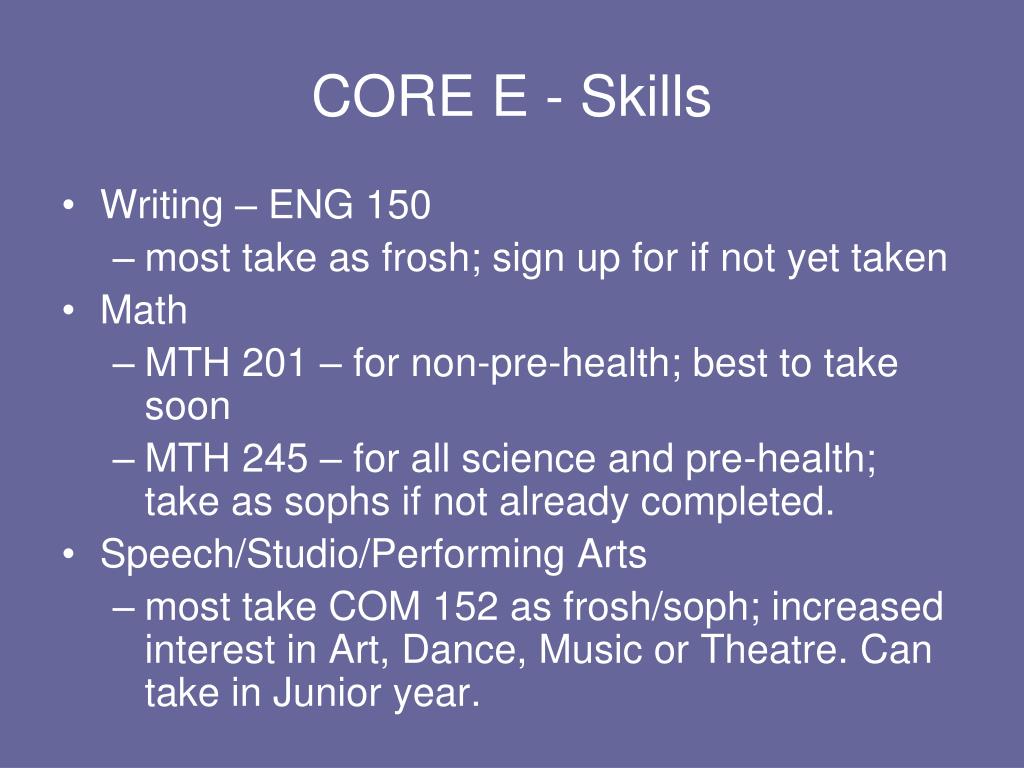 CORE E - Skills

• Writing – ENG 150
 – most take as frosh; sign up for if not yet taken
• Math
 – MTH 201 – for non-pre-health; best to take soon
 – MTH 245 – for all science and pre-health; take as sophs if not already completed.
• Speech/Studio/Performing Arts
 – most take COM 152 as frosh/soph; increased interest in Art, Dance, Music or Theatre. Can take in Junior year.